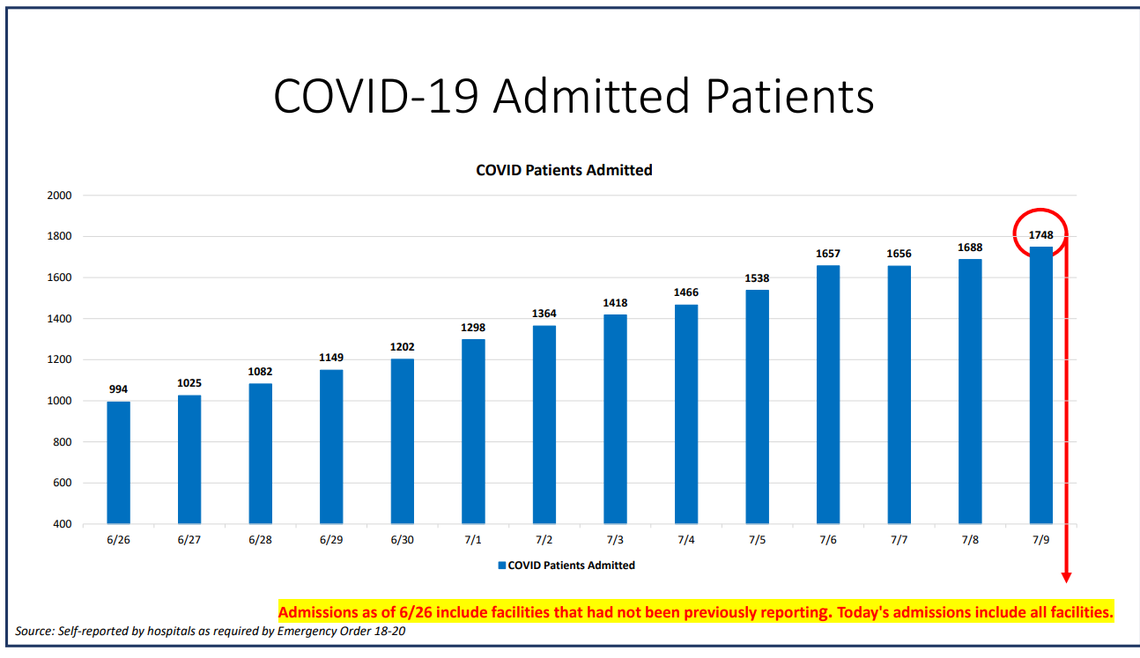 COVID-19 Admitted Patients

COVID Patients Admitted

2000
1800
1600
1400
1200
1000
800
600
400

994
1025
1082
1149
1202
1298
1364
1418
1466
1538
1657
1656
1688
1748

6/26
6/27
6/28
6/29
6/30
7/1
7/2
7/3
7/4
7/5
7/6
7/7
7/8
7/9

COVID Patients Admitted

Admissions as of 6/26 include facilities that had not been previously reporting. Today's admissions include all facilities.

Source: Self-reported by hospitals as required by Emergency Order 18-20